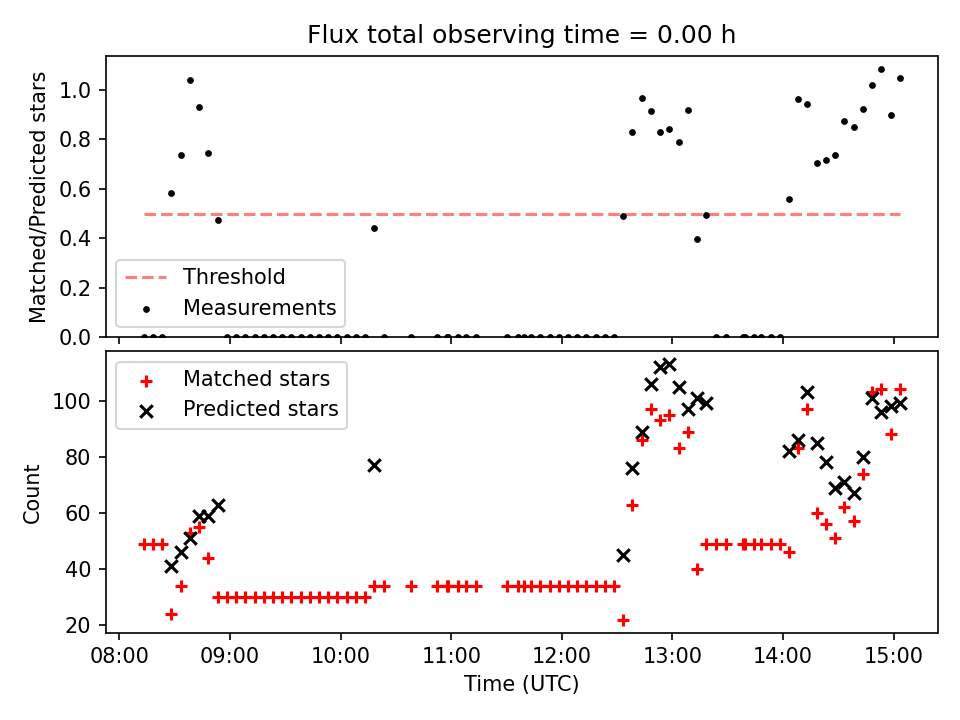 Flux total observing time = 0.00 h

Matched/Predicted stars

1.0
0.8
0.6
0.4
0.2
0.0

Threshold
Measurements

Matched stars
Predicted stars

Count

100
80
60
40
20

08:00
09:00
10:00
11:00
12:00
13:00
14:00
15:00

Time (UTC)